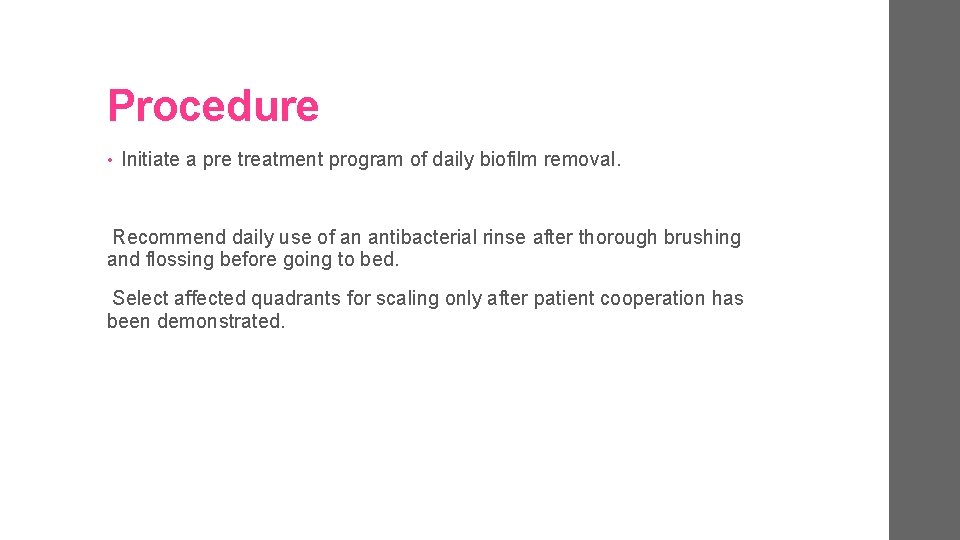 Procedure

• Initiate a pre treatment program of daily biofilm removal.

Recommend daily use of an antibacterial rinse after thorough brushing and flossing before going to bed.

Select affected quadrants for scaling only after patient cooperation has been demonstrated.